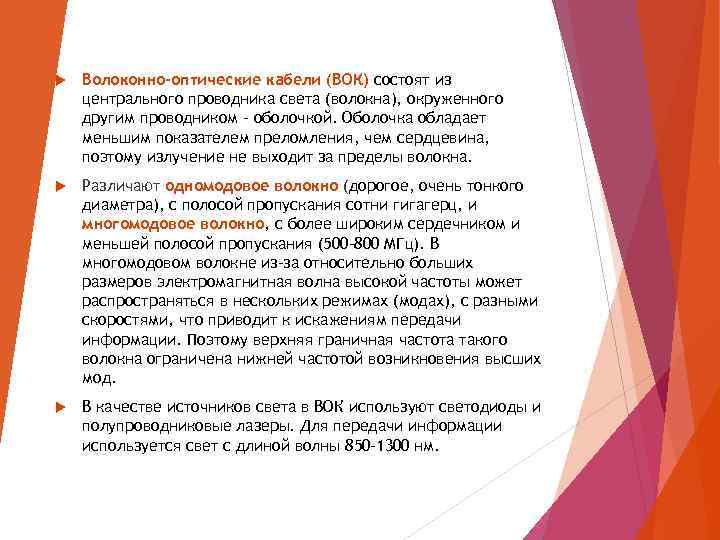 Волоконно-оптические кабели (ВОК) состоят из центрального проводника света (волокна), окруженного другим проводником - оболочкой. Оболочка обладает меньшим показателем преломления, чем сердцевина, поэтому излучение не выходит за пределы волокна.

Различают одномодовое волокно (дорогое, очень тонкого диаметра), с полосой пропускания сотни гигагерц, и многомодовое волокно, с более широким сердечником и меньшей полосой пропускания (500-800 МГц). В многомодовом волокне из-за относительно больших размеров электромагнитная волна высокой частоты может распространяться в нескольких режимах (модах), с разными скоростями, что приводит к искажениям передачи информации. Поэтому верхняя граничная частота такого волокна ограничена нижней частотой возникновения высших мод.

В качестве источников света в ВОК используют светодиоды и полупроводниковые лазеры. Для передачи информации используется свет с длиной волны 850-1300 нм.